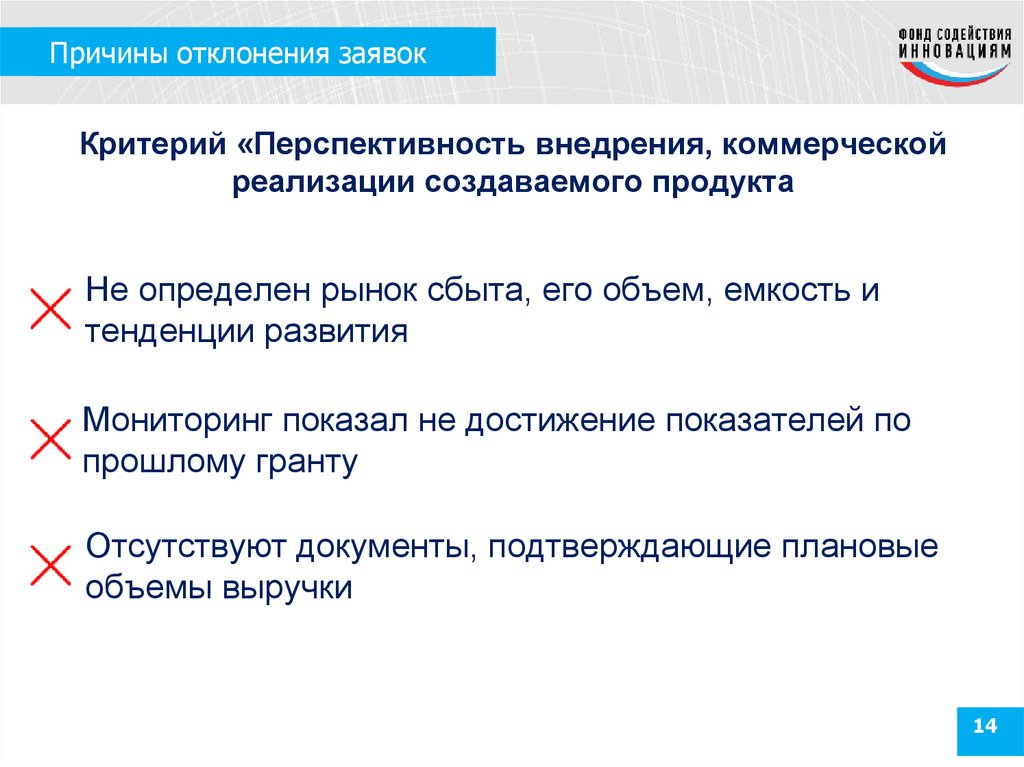 Причины отклонения заявок

ФОНД СОДЕЙСТВИЯ ИННОВАЦИЯМ

Критерий «Перспективность внедрения, коммерческой реализации создаваемого продукта

Не определен рынок сбыта, его объем, емкость и тенденции развития

Мониторинг показал не достижение показателей по прошлому гранту

Отсутствуют документы, подтверждающие плановые объемы выручки

14